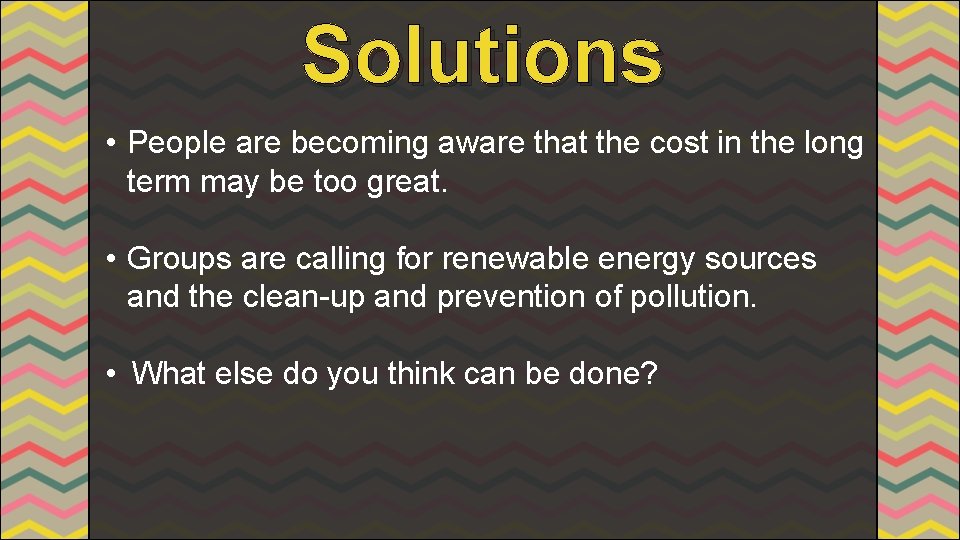 Solutions

• People are becoming aware that the cost in the long term may be too great.

• Groups are calling for renewable energy sources and the clean-up and prevention of pollution.

• What else do you think can be done?